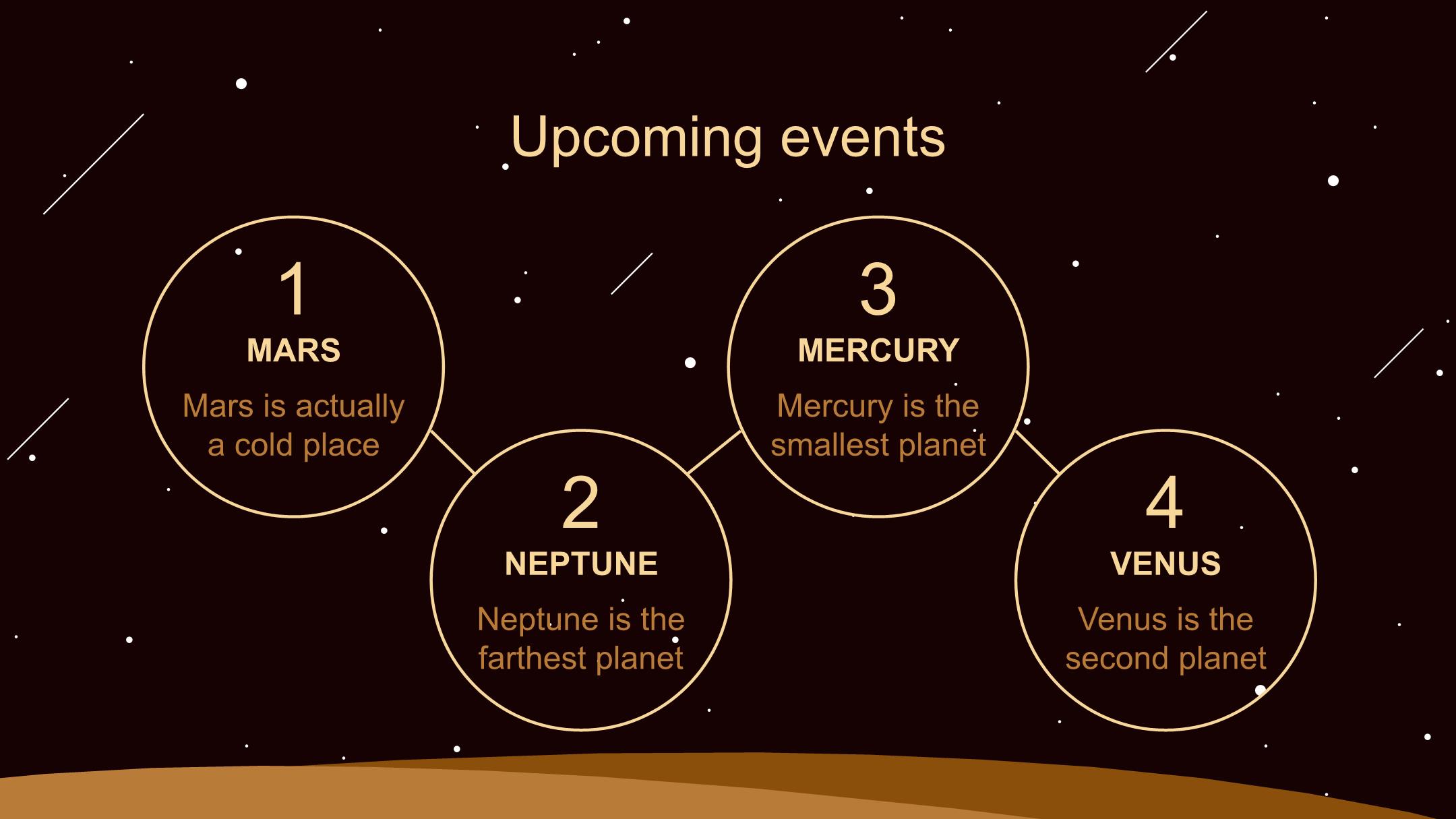 Upcoming events

1
MARS
Mars is actually a cold place

2
NEPTUNE
Neptune is the farthest planet

3
MERCURY
Mercury is the smallest planet

4
VENUS
Venus is the second planet